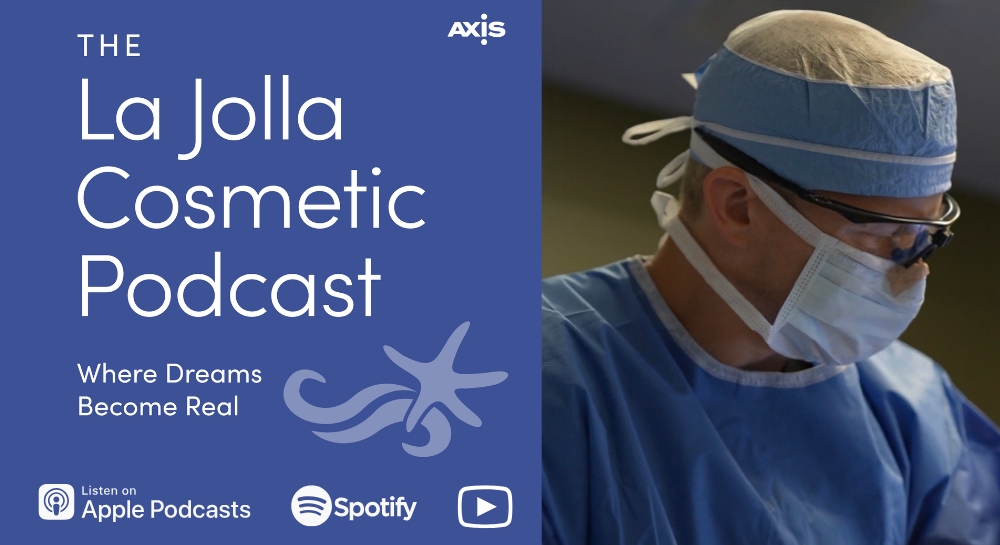 AXIS

THE
La Jolla Cosmetic Podcast

Where Dreams Become Real

Listen on
Apple Podcasts

Spotify